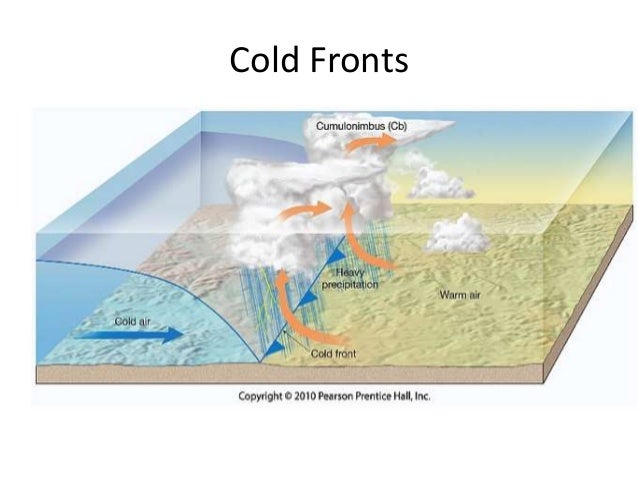 Cold Fronts

Cumulonimbus (Cb)

Heavy precipitation

Warm air

Cold air

Cold front

Copyright © 2010 Pearson Prentice Hall, Inc.